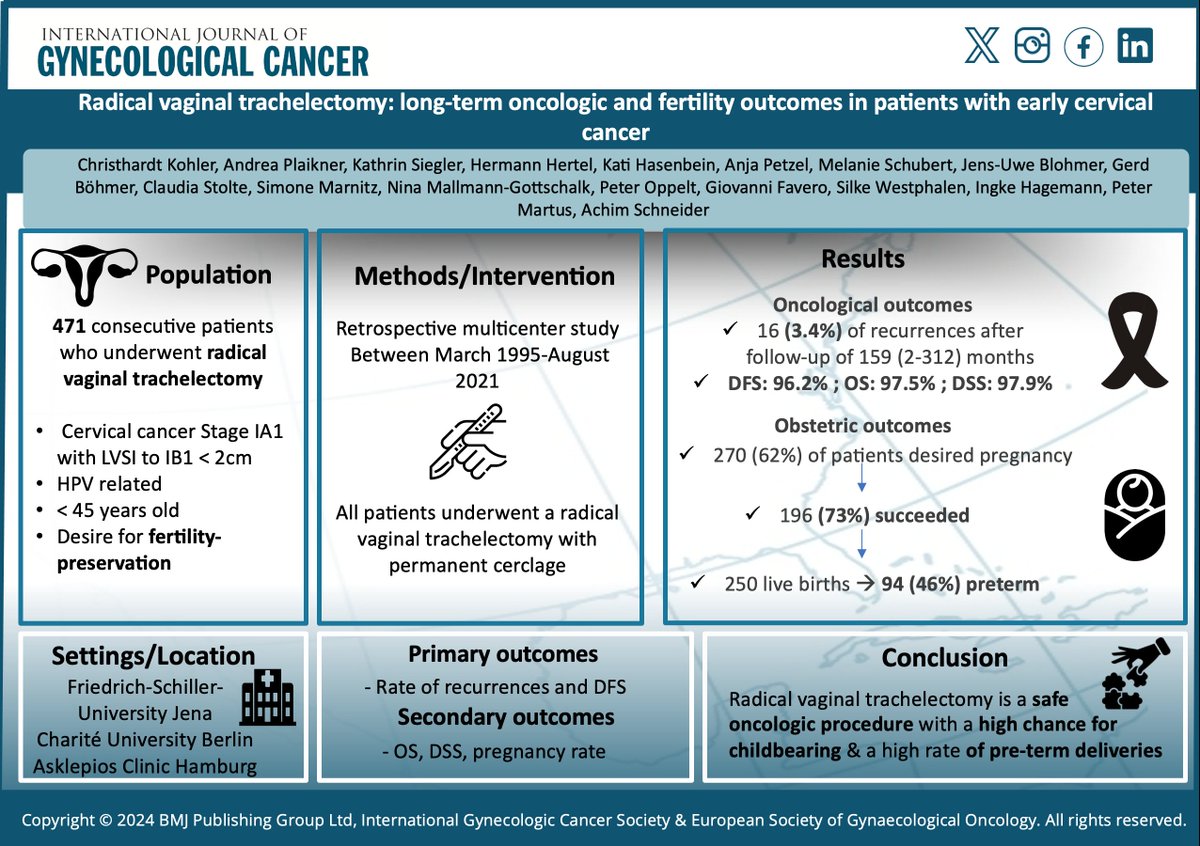 INTERNATIONAL JOURNAL OF
GYNECOLOGICAL CANCER

Radical vaginal trachelectomy: long-term oncologic and fertility outcomes in patients with early cervical cancer

Christhardt Kohler, Andrea Plaikner, Kathrin Siegler, Hermann Hertel, Kati Hasenbein, Anja Petzel, Melanie Schubert, Jens-Uwe Blohmer, Gerd Böhmer, Claudia Stolte, Simone Marnitz, Nina Mallmann-Gottschalk, Peter Oppelt, Giovanni Favero, Silke Westphalen, Ingke Hagemann, Peter Martus, Achim Schneider

Population

471 consecutive patients who underwent radical vaginal trachelectomy

• Cervical cancer Stage IA1 with LVSI to IB1 < 2cm
• HPV related
• < 45 years old
• Desire for fertility-preservation

Methods/Intervention

Retrospective multicenter study Between March 1995-August 2021

All patients underwent a radical vaginal trachelectomy with permanent cerclage

Results

Oncological outcomes
✓ 16 (3.4%) of recurrences after follow-up of 159 (2-312) months
✓ DFS: 96.2% ; OS: 97.5% ; DSS: 97.9%

Obstetric outcomes
✓ 270 (62%) of patients desired pregnancy
✓ 196 (73%) succeeded
✓ 250 live births → 94 (46%) preterm

Settings/Location
Friedrich-Schiller-University Jena
Charité University Berlin
Asklepios Clinic Hamburg

Primary outcomes
- Rate of recurrences and DFS
Secondary outcomes
- OS, DSS, pregnancy rate

Conclusion
Radical vaginal trachelectomy is a safe oncologic procedure with a high chance for childbearing & a high rate of pre-term deliveries

Copyright © 2024 BMJ Publishing Group Ltd, International Gynecologic Cancer Society & European Society of Gynaecological Oncology. All rights reserved.